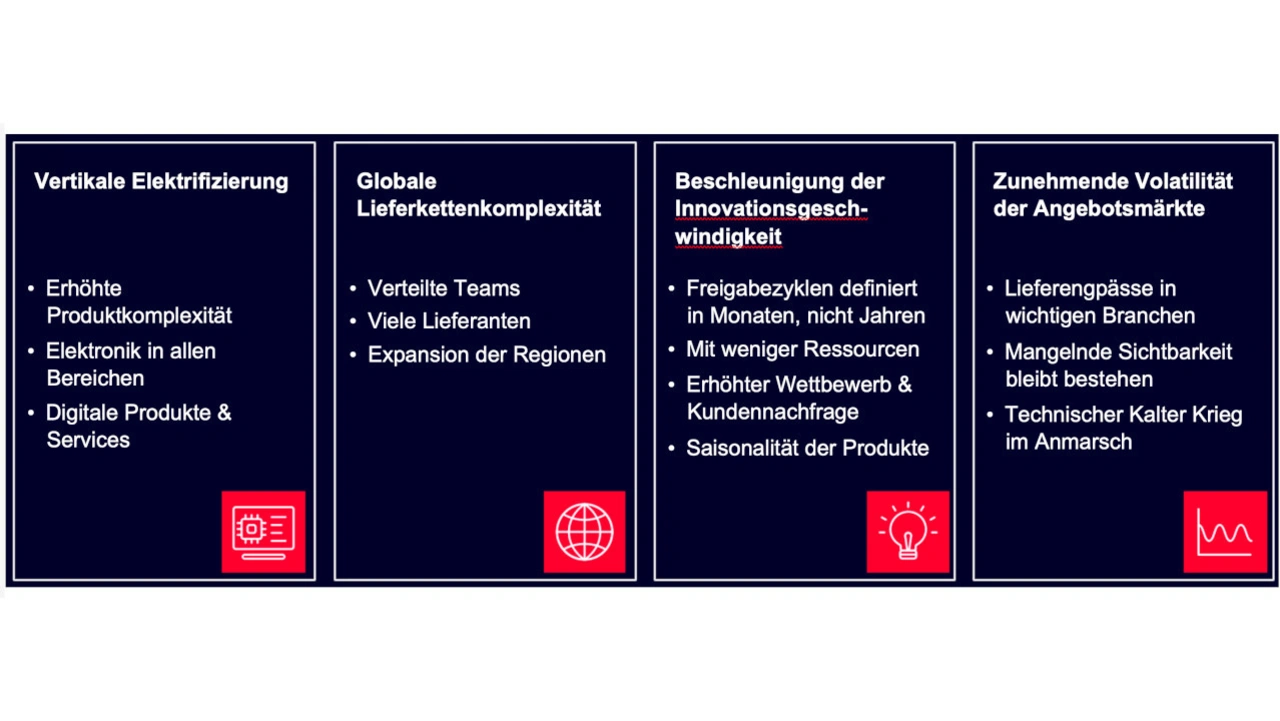 Vertikale Elektrifizierung

• Erhöhte Produktkomplexität
• Elektronik in allen Bereichen
• Digitale Produkte & Services

Globale Lieferkettenkomplexität

• Verteilte Teams
• Viele Lieferanten
• Expansion der Regionen

Beschleunigung der Innovationsgeschwindigkeit

• Freigabezyklen definiert in Monaten, nicht Jahren
• Mit weniger Ressourcen
• Erhöhter Wettbewerb & Kundennachfrage
• Saisonalität der Produkte

Zunehmende Volatilität der Angebotsmärkte

• Lieferengpässe in wichtigen Branchen
• Mangelnde Sichtbarkeit bleibt bestehen
• Technischer Kalter Krieg im Anmarsch